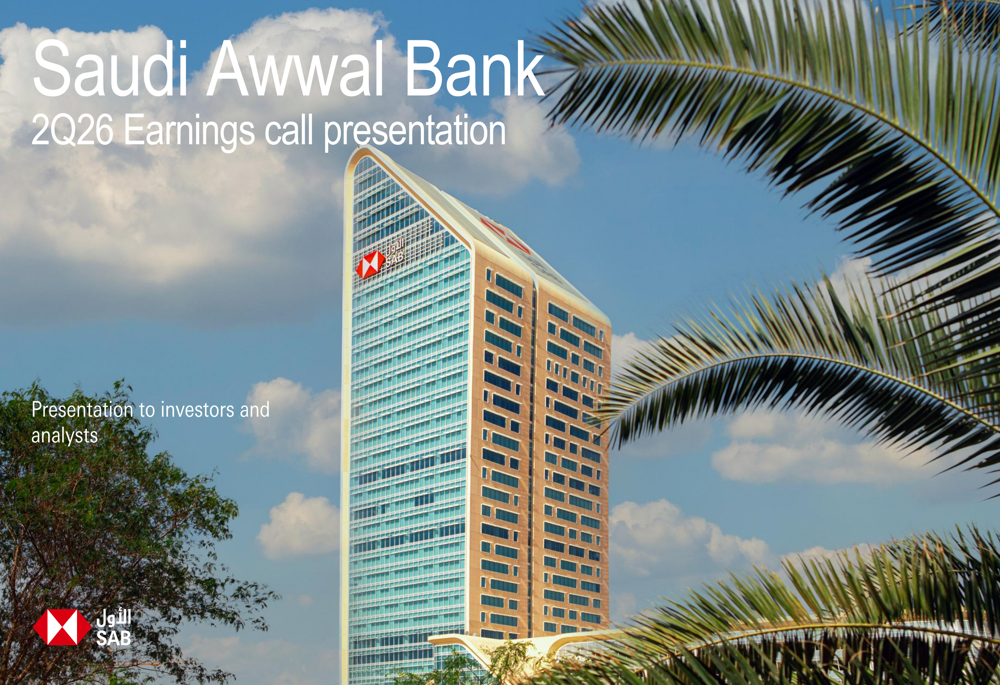 Saudi Awwal Bank
2Q26 Earnings call presentation

الأول
SAB

Presentation to investors and analysts

الأول
SAB